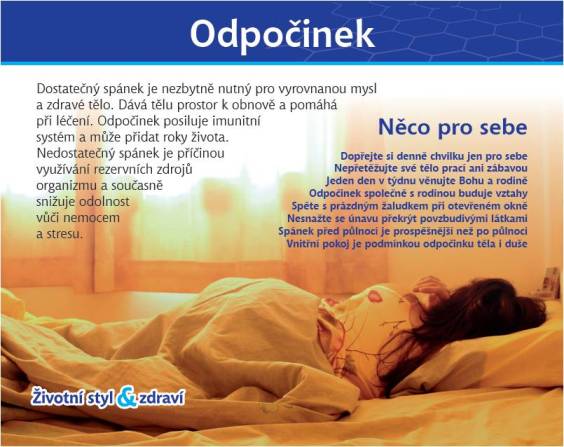 Odpočinek

Dostatečný spánek je nezbytně nutný pro vyrovnanou mysl a zdravé tělo. Dává tělu prostor k obnově a pomáhá při léčení. Odpočinek posiluje imunitní systém a může přidat roky života. Nedostatečný spánek je příčinou využívání rezervních zdrojů organizmu a současně snižuje odolnost vůči nemocem a stresu.

Něco pro sebe

Dopřejte si denně chvilku jen pro sebe
Nepřetěžujte své tělo prací ani zábavou
Jeden den v týdnu věnujte Bohu a rodině
Odpočinek společně s rodinou buduje vztahy
Spěte s prázdným žaludkem při otevřeném okně
Nesnažte se únavu překrýt povzbudivými látkami
Spánek před půlnocí je prospěšnější než po půlnoci
Vnitřní pokoj je podmínkou odpočinku těla i duše

Životní styl & zdraví